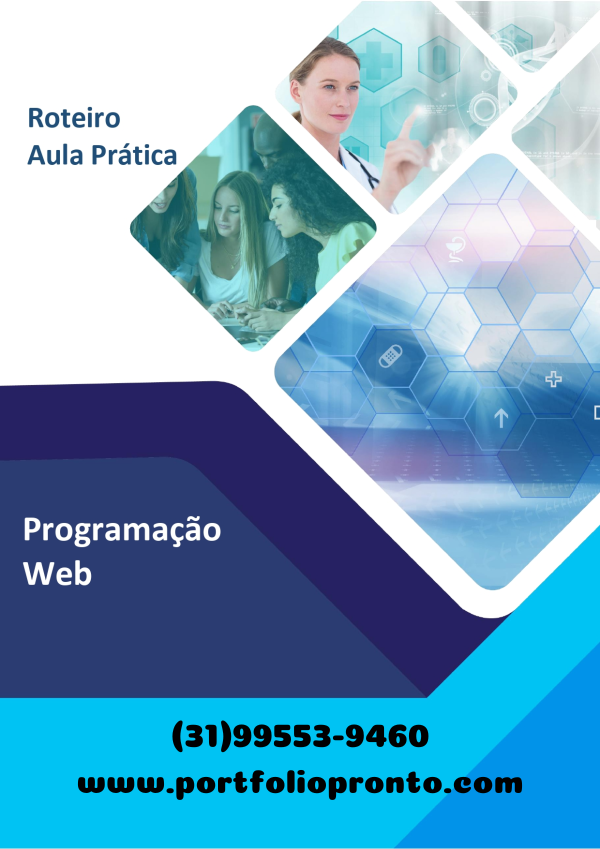 Roteiro
Aula Prática

Programação
Web

(31)99553-9460
www.portfoliopronto.com